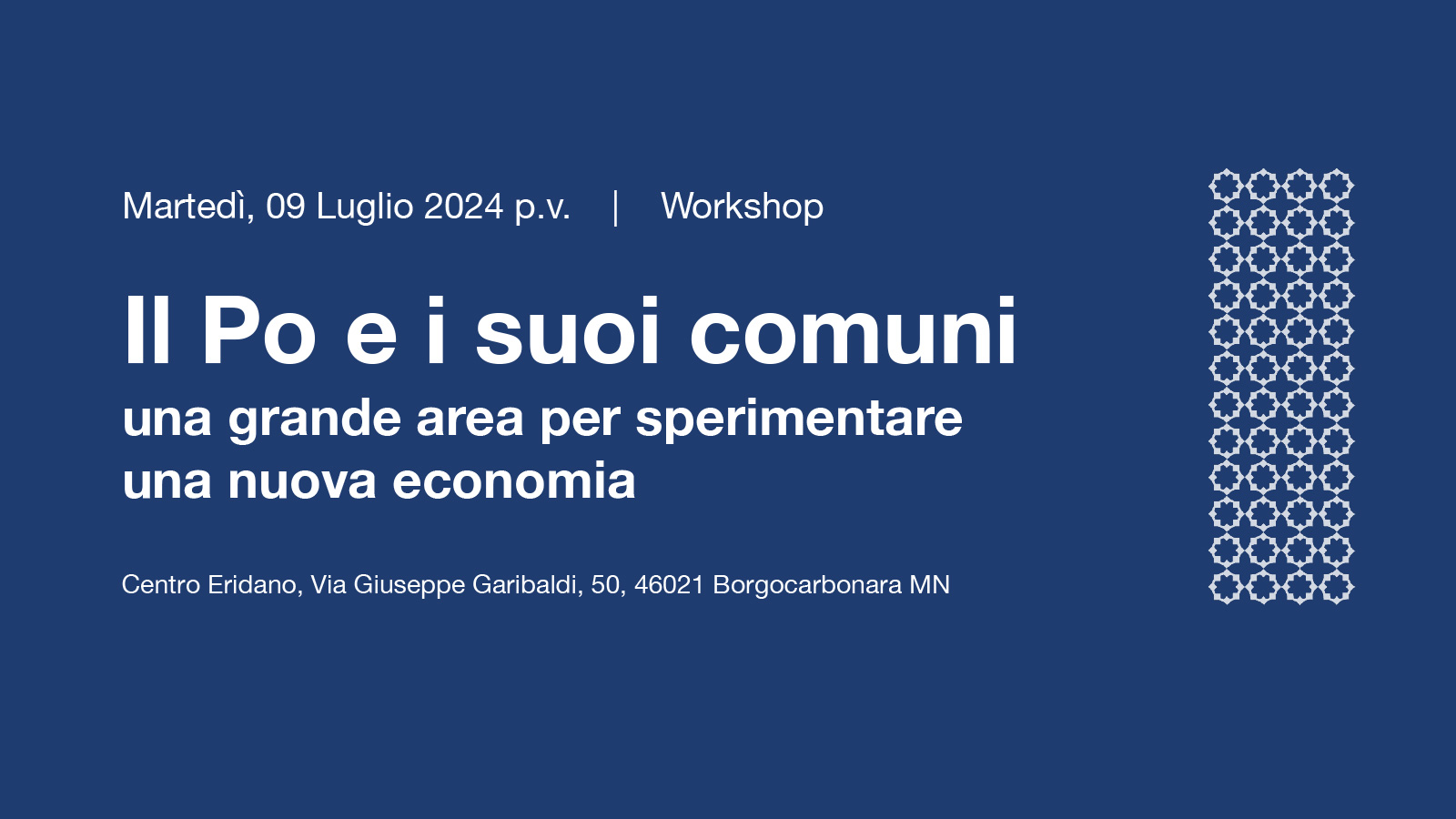 Martedì, 09 Luglio 2024 p.v. | Workshop

Il Po e i suoi comuni

una grande area per sperimentare una nuova economia

Centro Eridano, Via Giuseppe Garibaldi, 50, 46021 Borgocarbonara MN